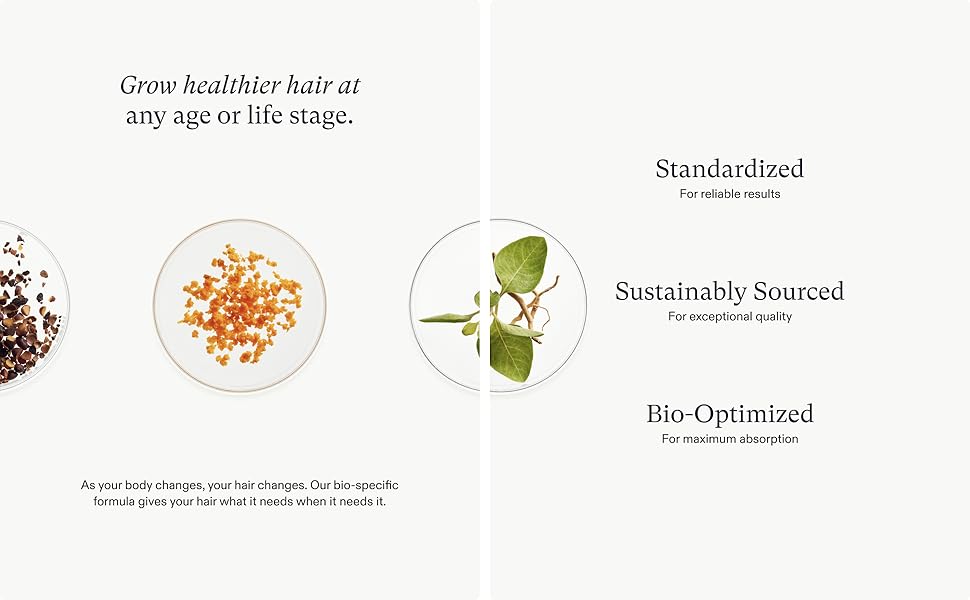 Grow healthier hair at any age or life stage.

As your body changes, your hair changes. Our bio-specific formula gives your hair what it needs when it needs it.

Standardized
For reliable results

Sustainably Sourced
For exceptional quality

Bio-Optimized
For maximum absorption